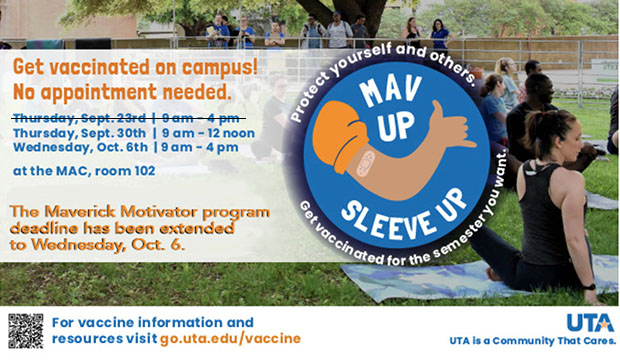 Get vaccinated on campus!
No appointment needed.

~~Thursday, Sept. 23rd | 9 am - 4 pm~~
Thursday, Sept. 30th | 9 am - 12 noon
Wednesday, Oct. 6th | 9 am - 4 pm

at the MAC, room 102

The Maverick Motivator program deadline has been extended to Wednesday, Oct. 6.

Protect yourself and others.

MAV UP SLEEVE UP

Get vaccinated for the semester you want.

For vaccine information and resources visit go.uta.edu/vaccine

UTA

UTA is a Community That Cares.